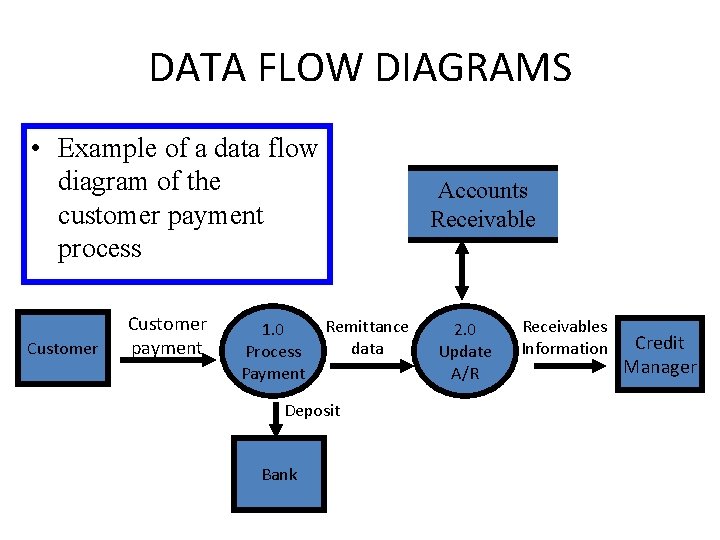 DATA FLOW DIAGRAMS

• Example of a data flow diagram of the customer payment process

Accounts Receivable

Customer

Customer payment

1.0 Process Payment

Remittance data

2.0 Update A/R

Receivables Information

Credit Manager

Deposit

Bank